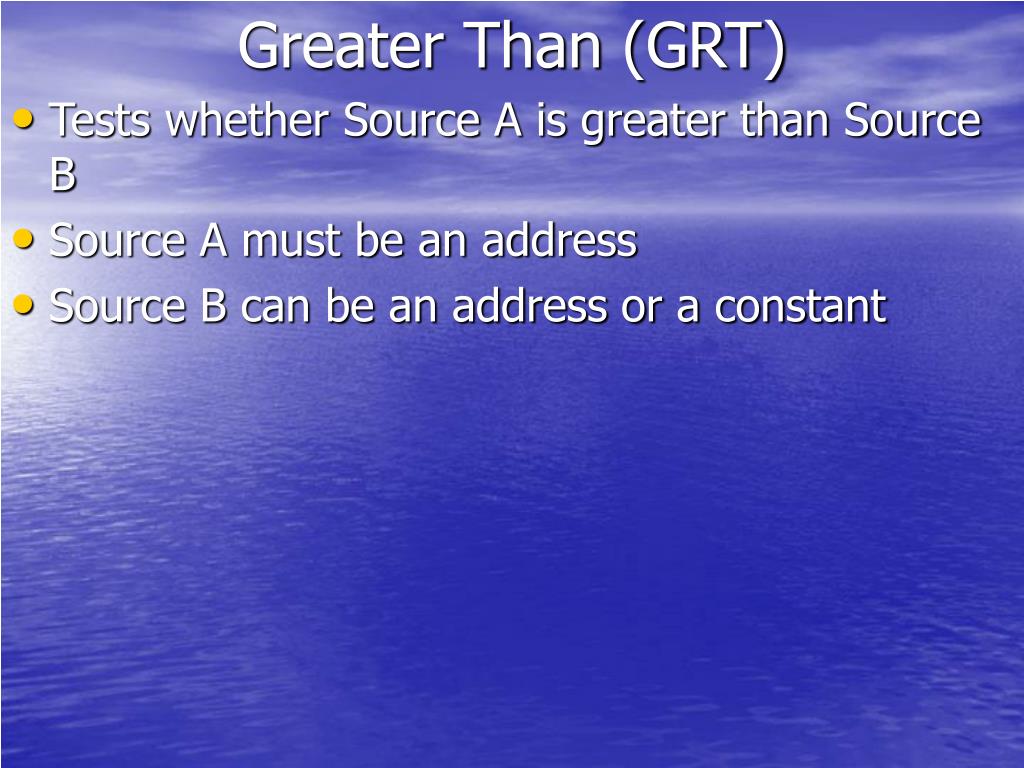 Greater Than (GRT)

• Tests whether Source A is greater than Source B
• Source A must be an address
• Source B can be an address or a constant